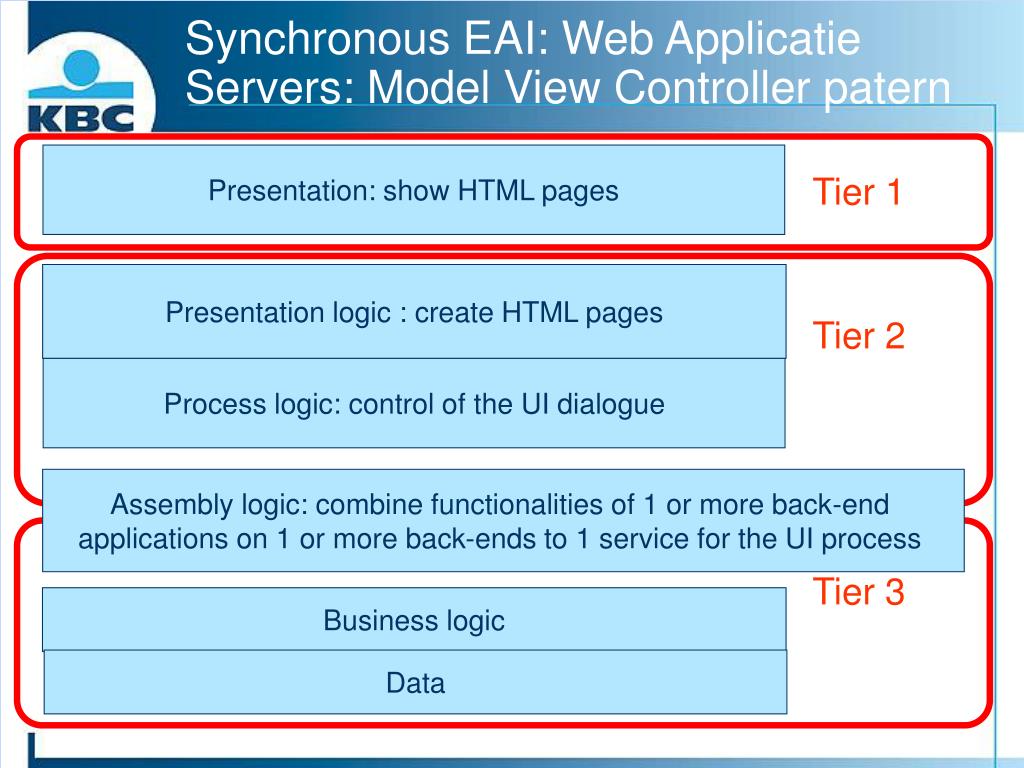 KBC

Synchronous EAI: Web Applicatie Servers: Model View Controller patern

Presentation: show HTML pages

Tier 1

Presentation logic : create HTML pages

Tier 2

Process logic: control of the UI dialogue

Assembly logic: combine functionalities of 1 or more back-end applications on 1 or more back-ends to 1 service for the UI process

Tier 3

Business logic

Data